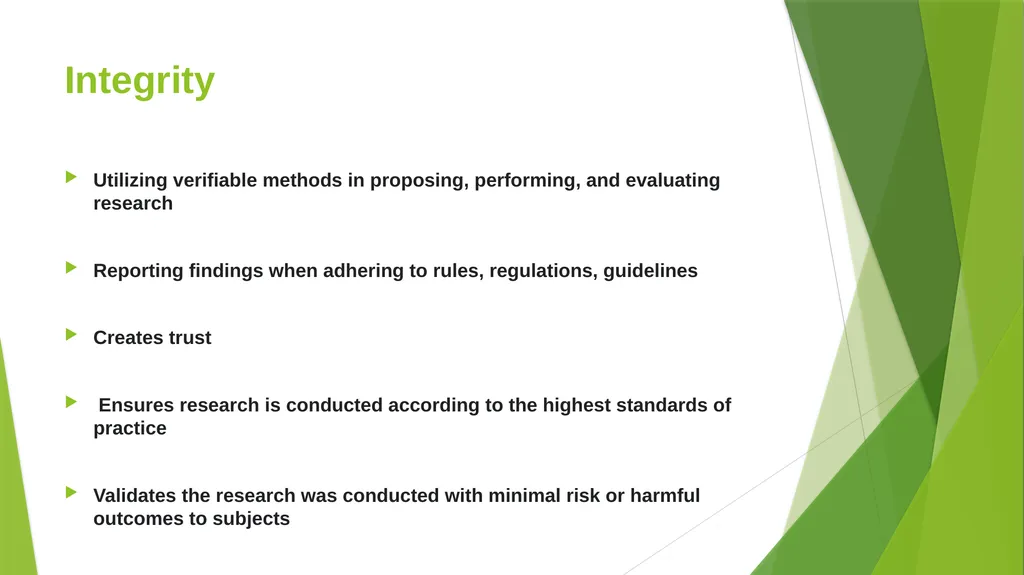 Integrity

Utilizing verifiable methods in proposing, performing, and evaluating research

Reporting findings when adhering to rules, regulations, guidelines

Creates trust

Ensures research is conducted according to the highest standards of practice

Validates the research was conducted with minimal risk or harmful outcomes to subjects